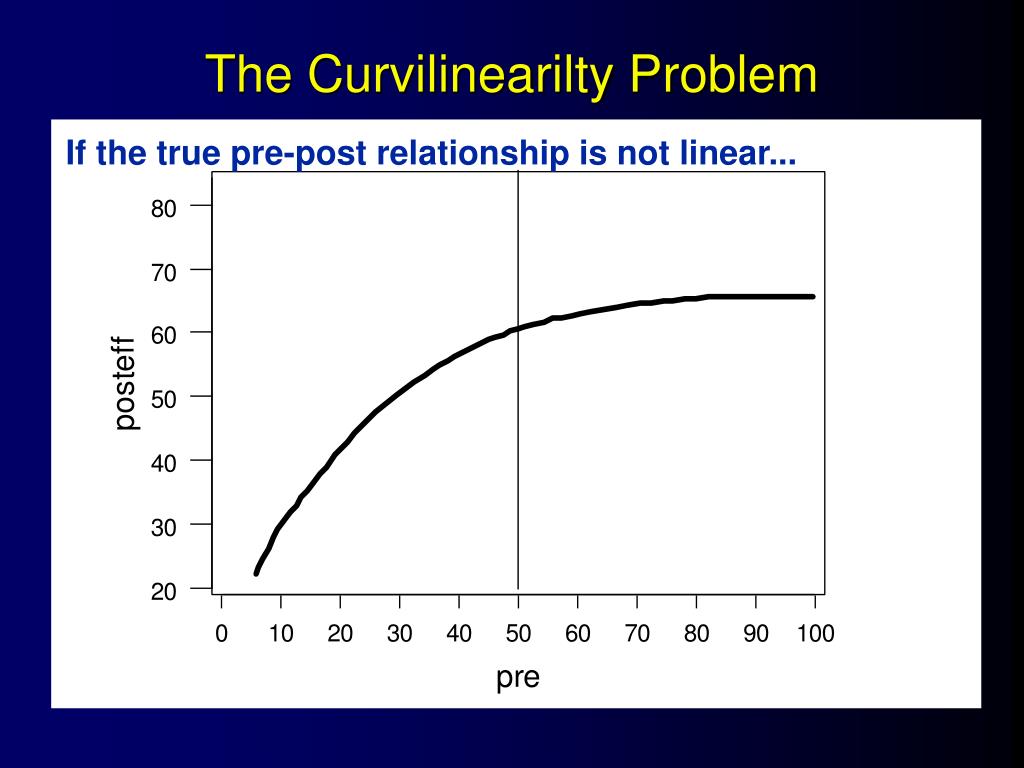 The Curvilinearilty Problem

If the true pre-post relationship is not linear...

80
70
60
50
40
30
20

posteff

0 10 20 30 40 50 60 70 80 90 100

pre